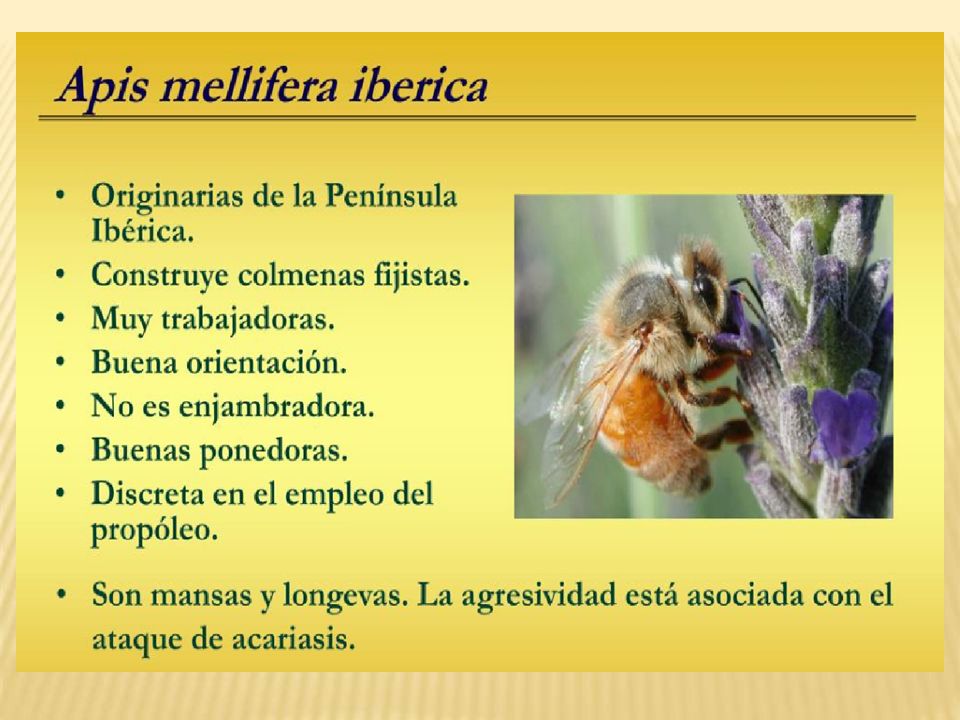 Apis mellifera iberica

• Originarias de la Península Ibérica.
• Construye colmenas fijistas.
• Muy trabajadoras.
• Buena orientación.
• No es enjambradora.
• Buenas ponedoras.
• Discreta en el empleo del propóleo.

• Son mansas y longevas. La agresividad está asociada con el ataque de acariasis.